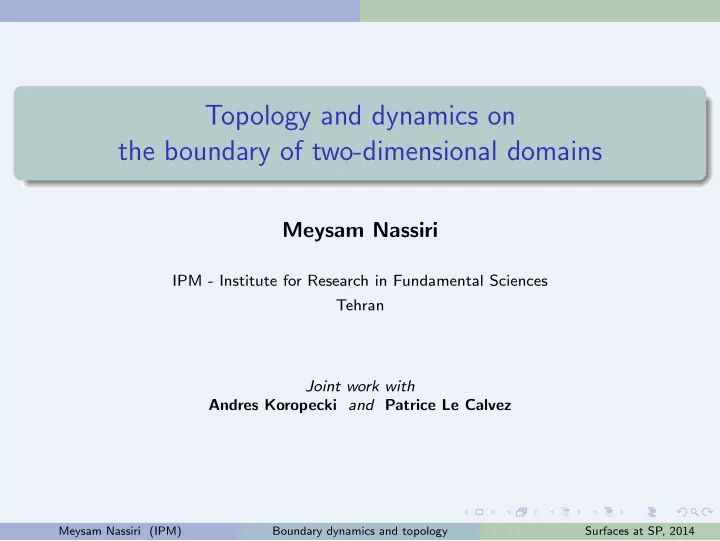 Topology and dynamics on
the boundary of two-dimensional domains

Meysam Nassiri

IPM - Institute for Research in Fundamental Sciences
Tehran

Joint work with
Andres Koropecki and Patrice Le Calvez

Meysam Nassiri (IPM) Boundary dynamics and topology Surfaces at SP, 2014